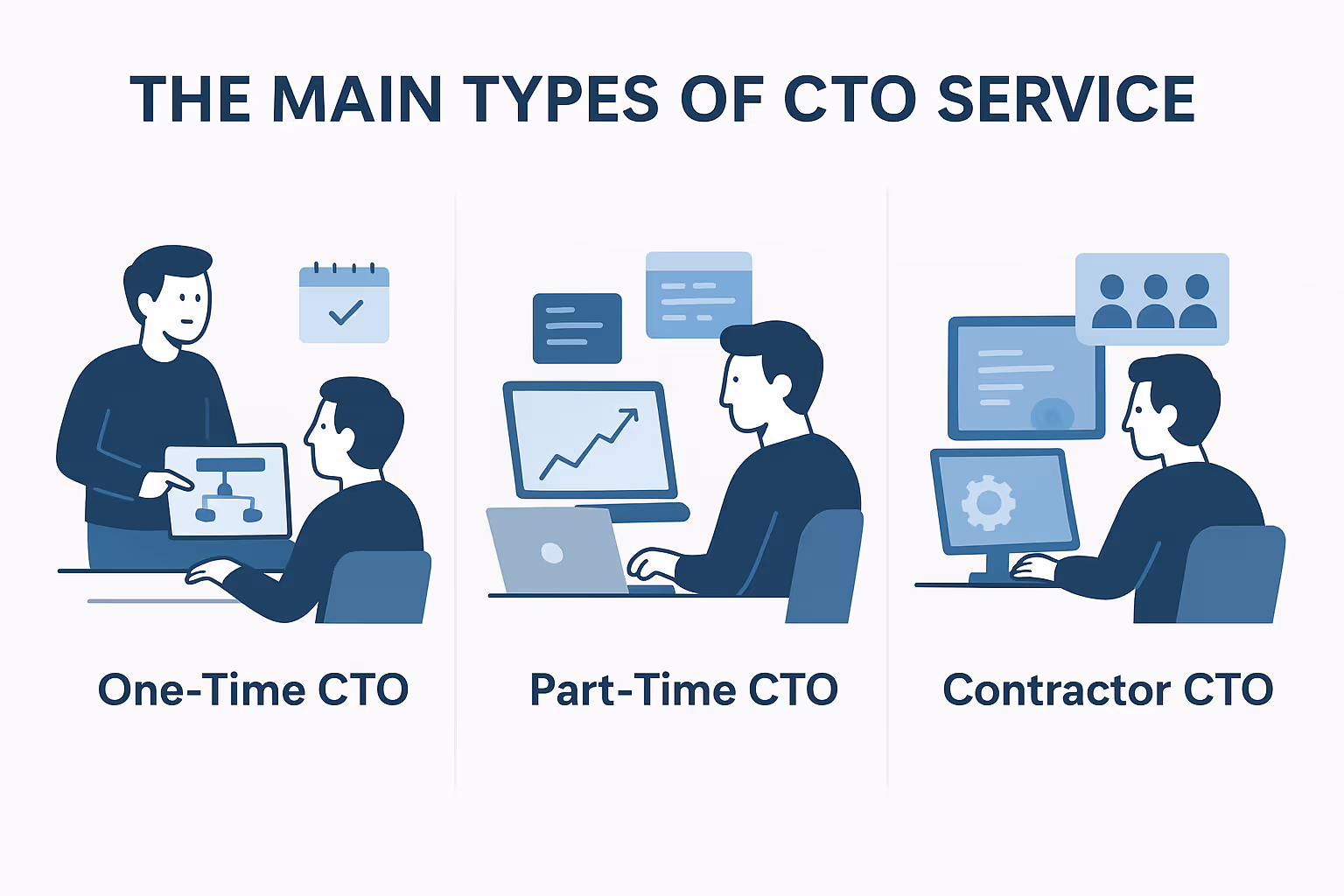 THE MAIN TYPES OF CTO SERVICE

One-Time CTO

Part-Time CTO

Contractor CTO